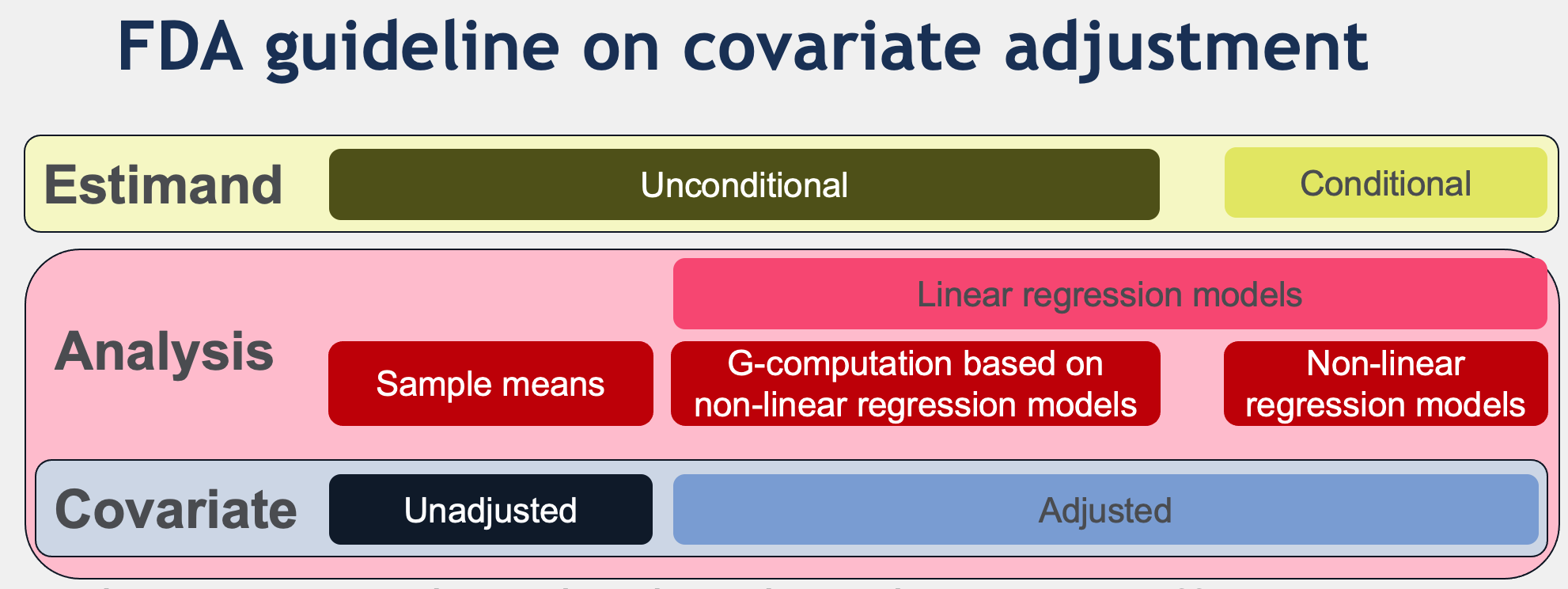 FDA guideline on covariate adjustment

Estimand
Unconditional
Conditional

Analysis
Linear regression models
Sample means
G-computation based on non-linear regression models
Non-linear regression models

Covariate
Unadjusted
Adjusted